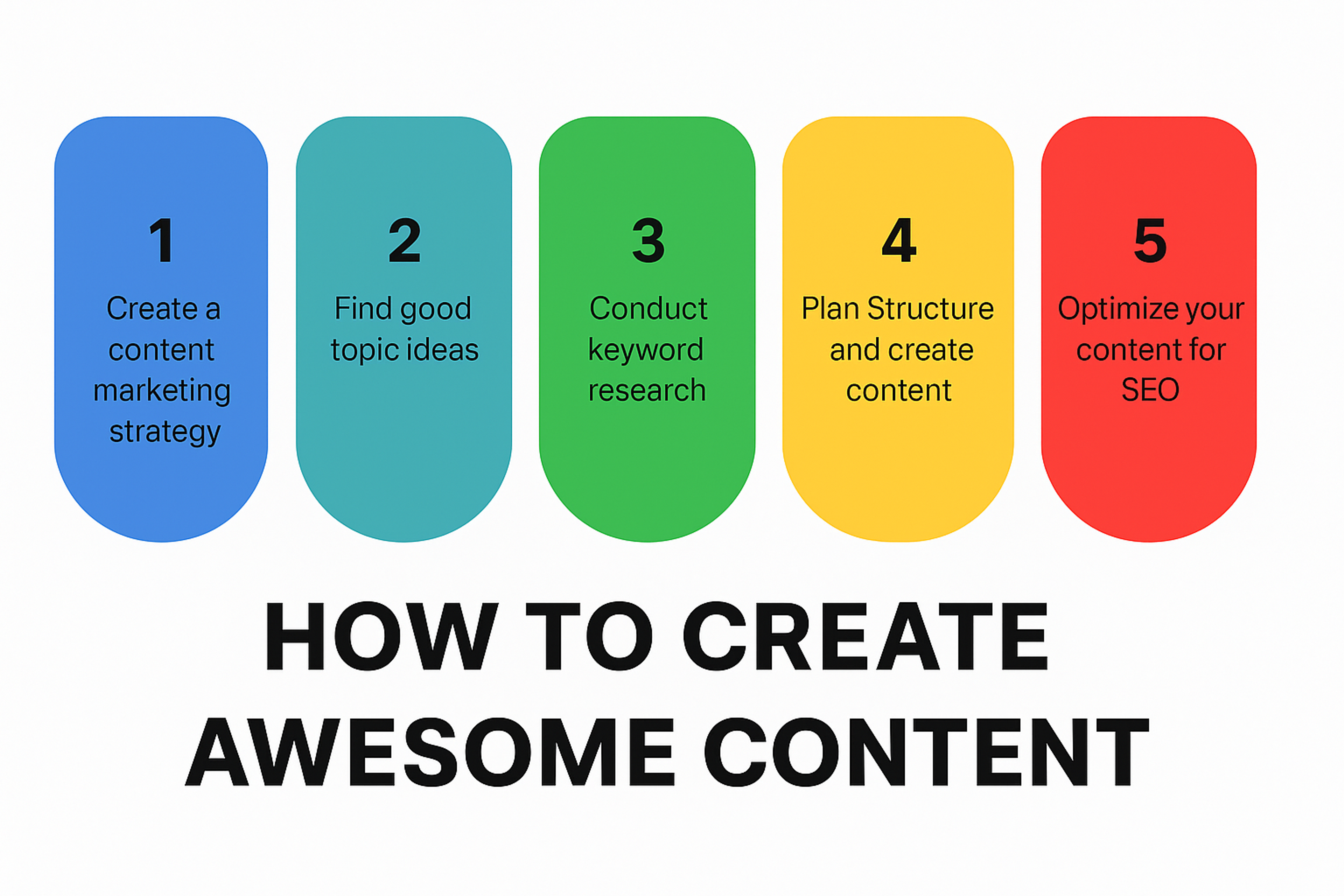 1
Create a content marketing strategy

2
Find good topic ideas

3
Conduct keyword research

4
Plan Structure and create content

5
Optimize your content for SEO

HOW TO CREATE AWESOME CONTENT